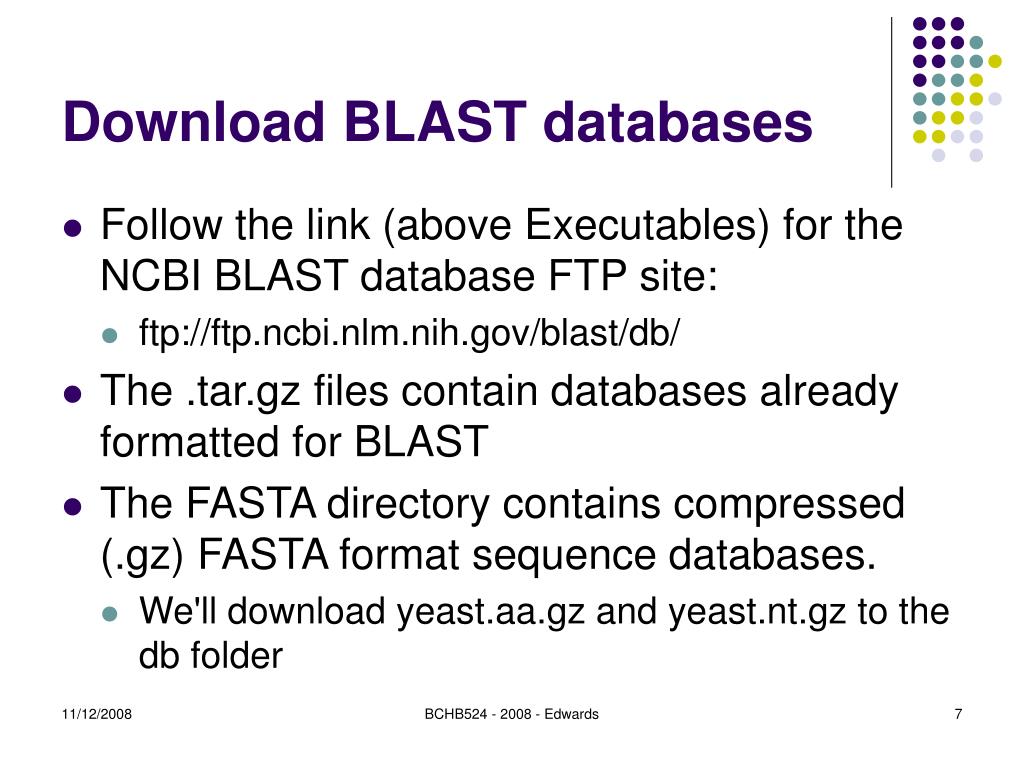 Download BLAST databases

- Follow the link (above Executables) for the NCBI BLAST database FTP site:
  - ftp://ftp.ncbi.nlm.nih.gov/blast/db/
- The .tar.gz files contain databases already formatted for BLAST
- The FASTA directory contains compressed (.gz) FASTA format sequence databases.
  - We'll download yeast.aa.gz and yeast.nt.gz to the db folder

11/12/2008

BCHB524 - 2008 - Edwards

7